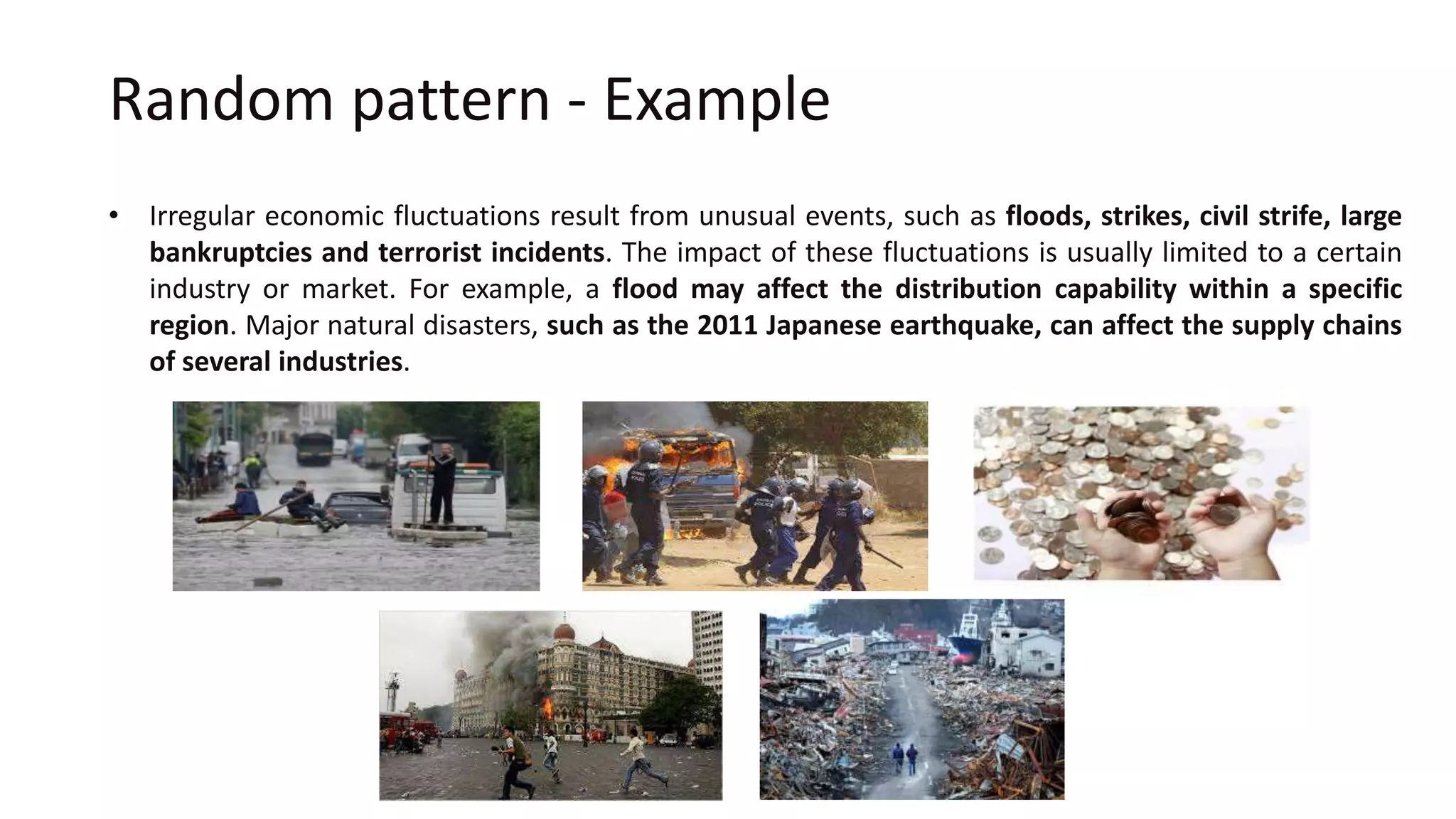 Random pattern - Example

• Irregular economic fluctuations result from unusual events, such as floods, strikes, civil strife, large bankruptcies and terrorist incidents. The impact of these fluctuations is usually limited to a certain industry or market. For example, a flood may affect the distribution capability within a specific region. Major natural disasters, such as the 2011 Japanese earthquake, can affect the supply chains of several industries.